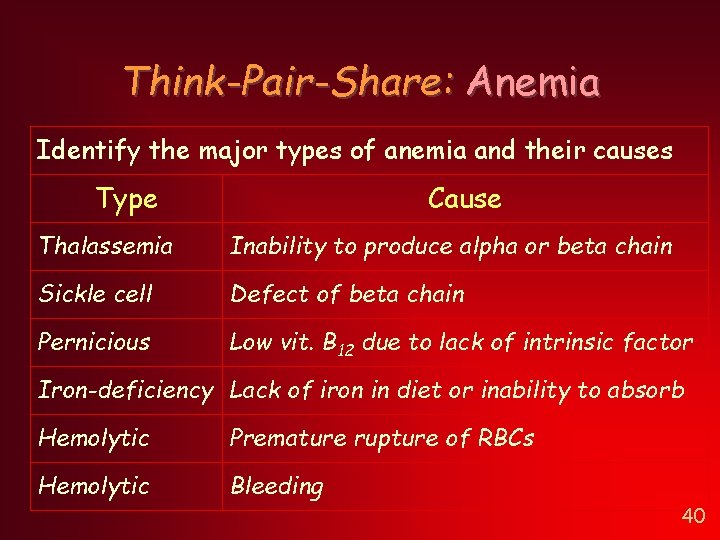 Think-Pair-Share: Anemia

Identify the major types of anemia and their causes

| Type | Cause |
|---|---|
| Thalassemia | Inability to produce alpha or beta chain |
| Sickle cell | Defect of beta chain |
| Pernicious | Low vit. $B_{12}$ due to lack of intrinsic factor |
| Iron-deficiency | Lack of iron in diet or inability to absorb |
| Hemolytic | Premature rupture of RBCs |
| Hemolytic | Bleeding |

40